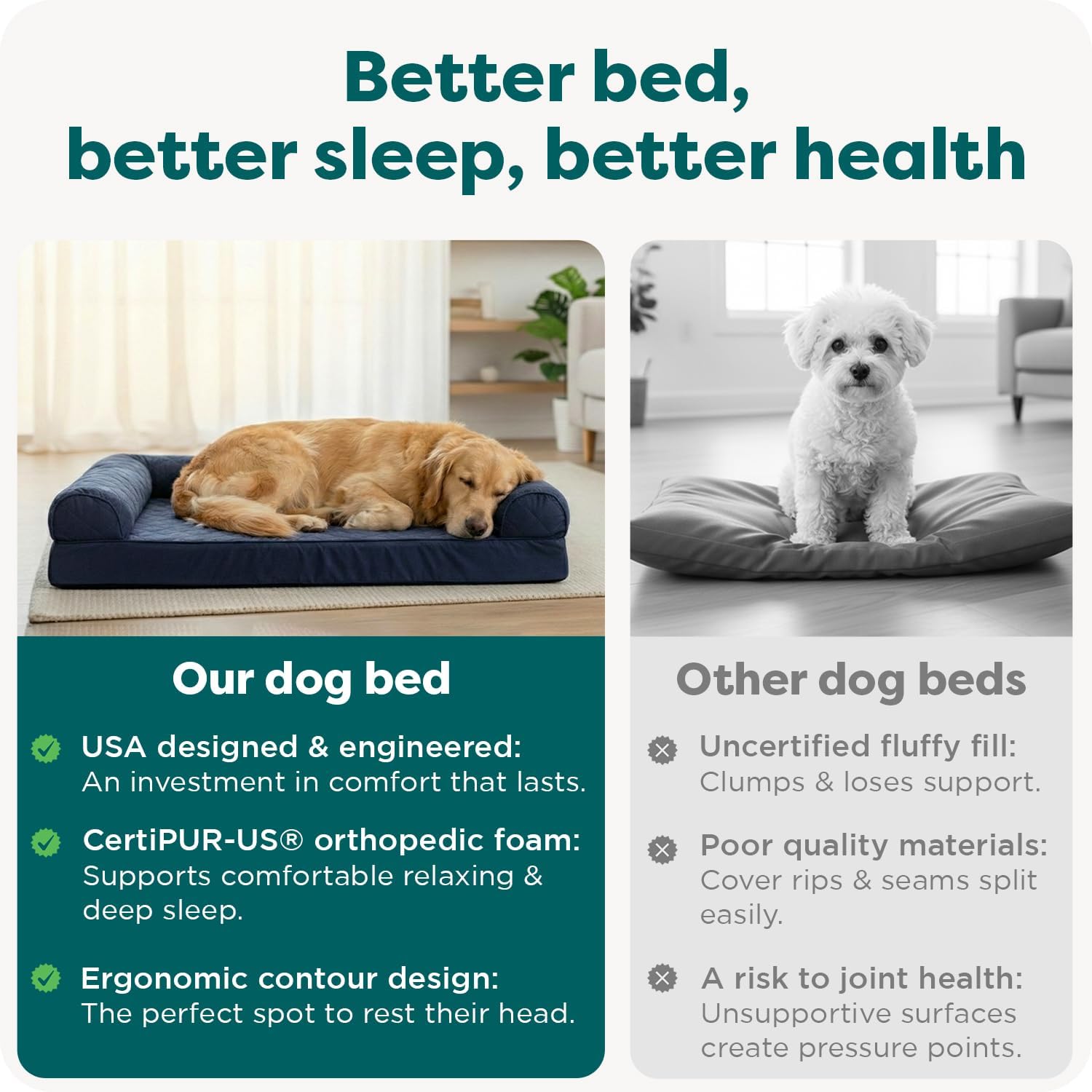 Better bed,
better sleep, better health

Our dog bed

USA designed & engineered:
An investment in comfort that lasts.

CertiPUR-US® orthopedic foam:
Supports comfortable relaxing & deep sleep.

Ergonomic contour design:
The perfect spot to rest their head.

Other dog beds

Uncertified fluffy fill:
Clumps & loses support.

Poor quality materials:
Cover rips & seams split easily.

A risk to joint health:
Unsupportive surfaces create pressure points.